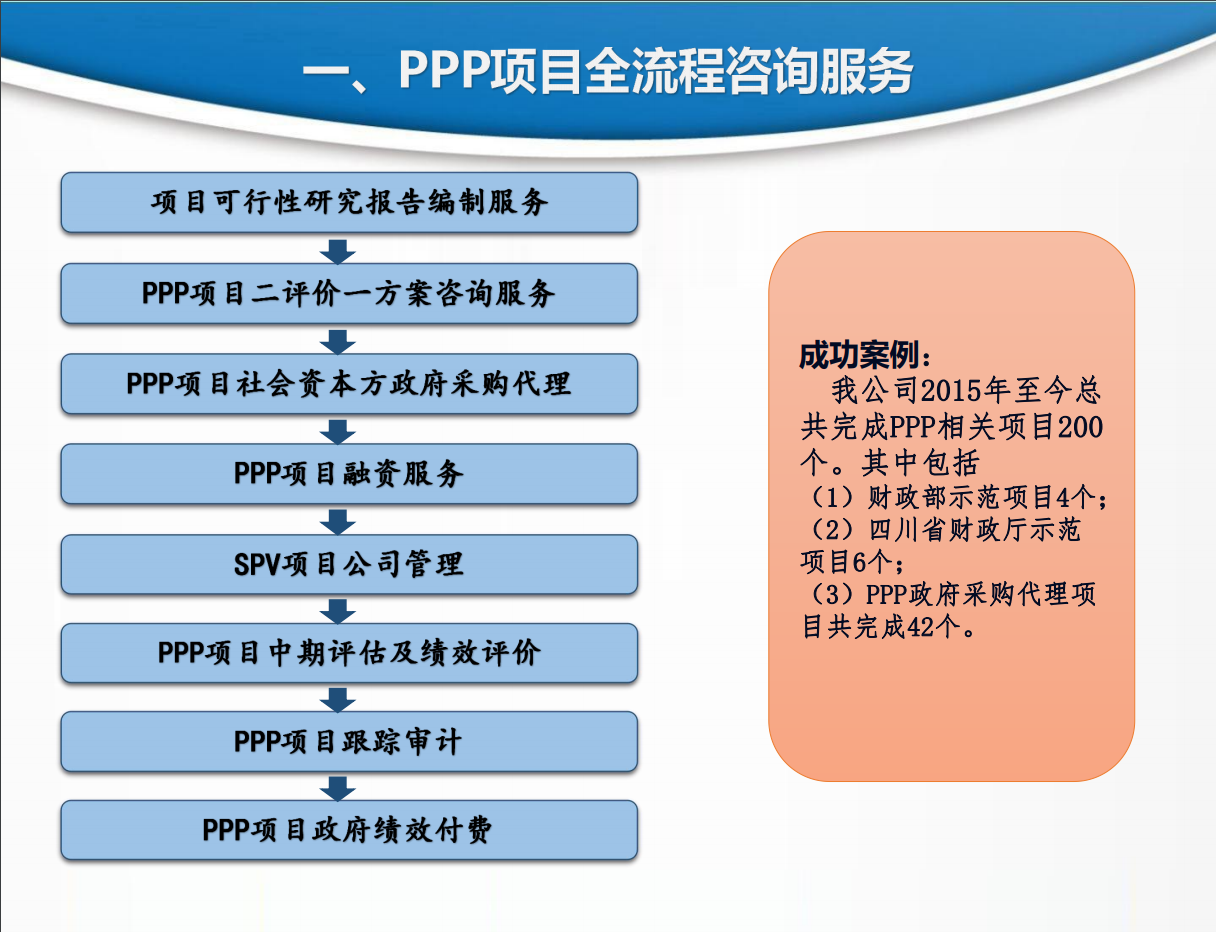 一、PPP项目全流程咨询服务

项目可行性研究报告编制服务

PPP项目二评价一方案咨询服务

PPP项目社会资本方政府采购代理

PPP项目融资服务

SPV项目公司管理

PPP项目中期评估及绩效评价

PPP项目跟踪审计

PPP项目政府绩效付费

成功案例：
我公司2015年至今总共完成PPP相关项目200个。其中包括
（1）财政部示范项目4个；
（2）四川省财政厅示范项目6个；
（3）PPP政府采购代理项目共完成42个。